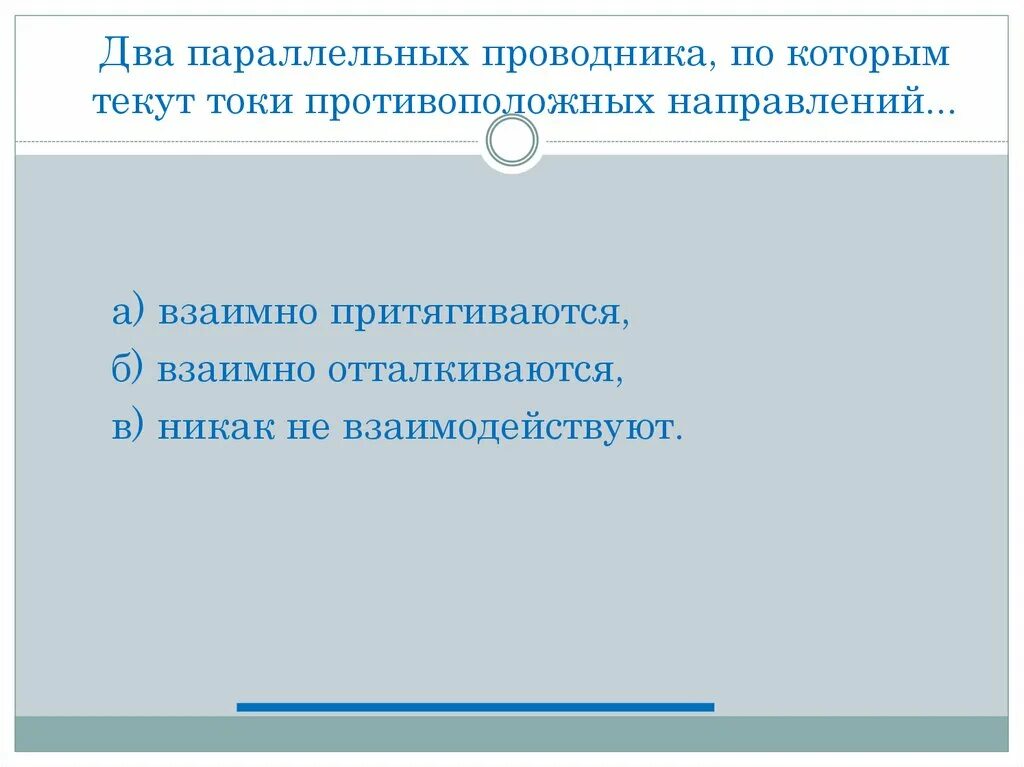 Два параллельных проводника, по которым текут токи противоположных направлений...

а) взаимно притягиваются,
б) взаимно отталкиваются,
в) никак не взаимодействуют.